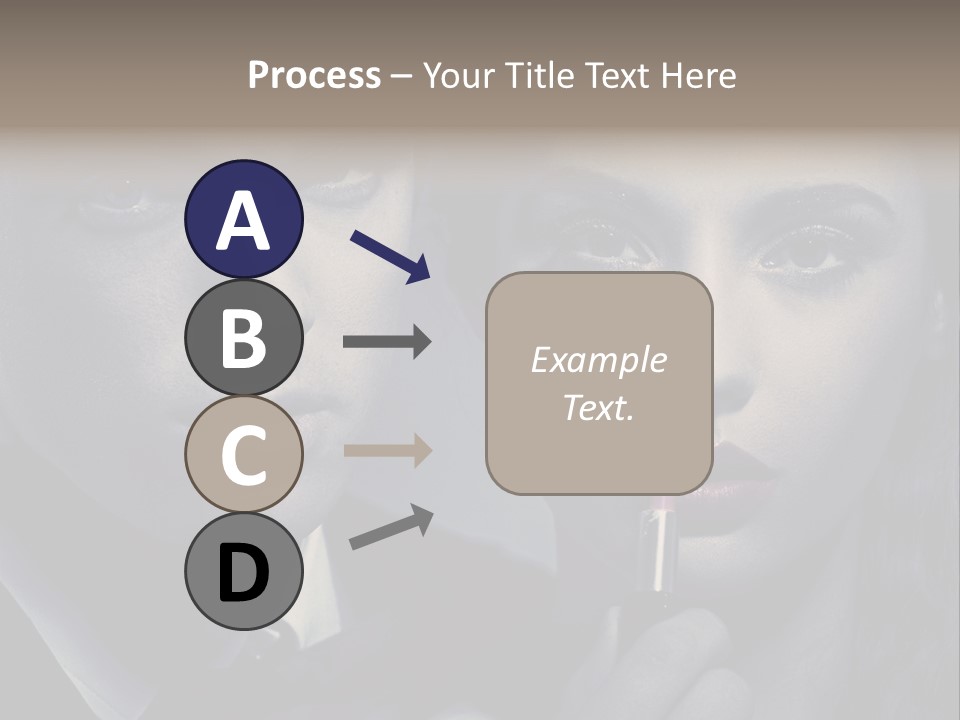 Process – Your Title Text Here

A

B

C

D

Example Text.